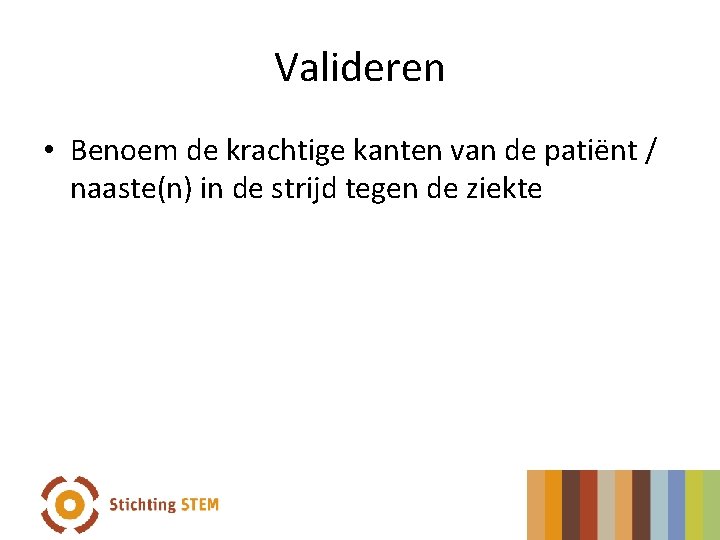 Valideren

• Benoem de krachtige kanten van de patiënt / naaste(n) in de strijd tegen de ziekte

Stichting STEM